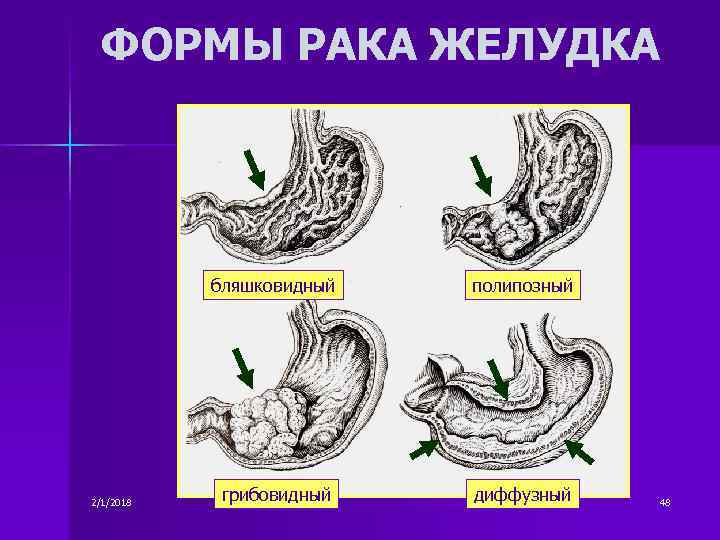 ФОРМЫ РАКА ЖЕЛУДКА

бляшковидный

полипозный

грибовидный

диффузный

2/1/2018

48